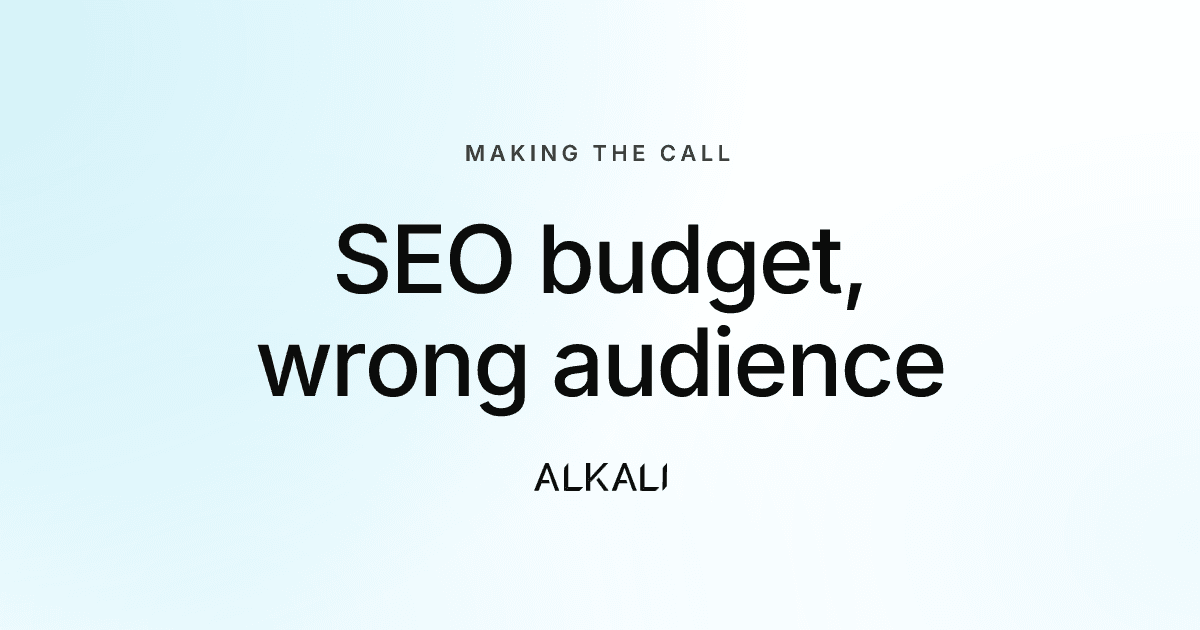 MAKING THE CALL

SEO budget, wrong audience

ALKALI